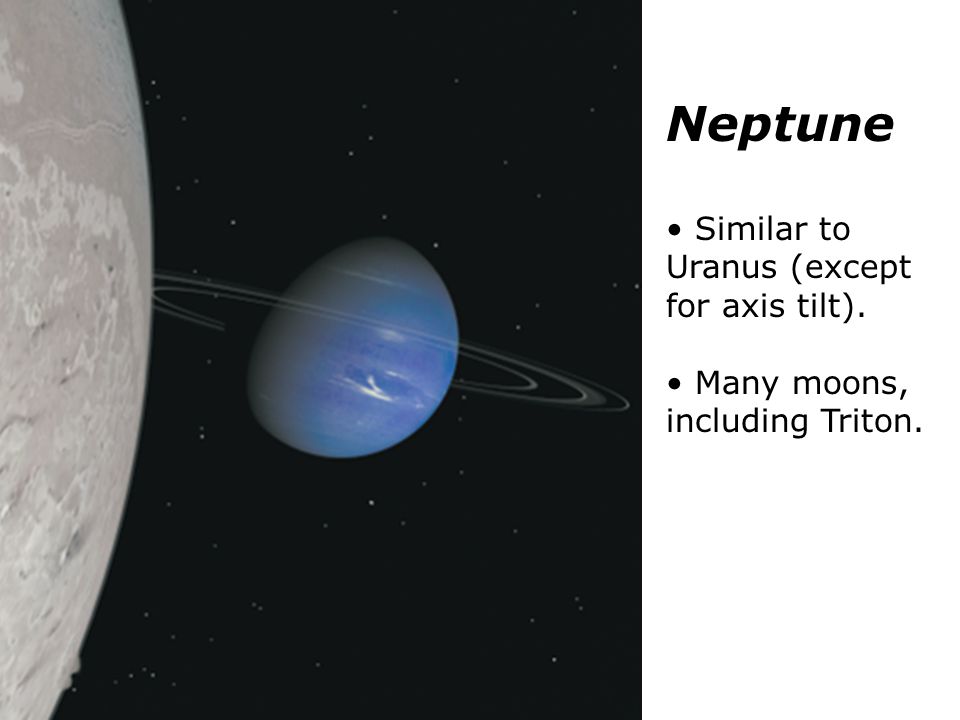 Neptune

• Similar to Uranus (except for axis tilt).

• Many moons, including Triton.